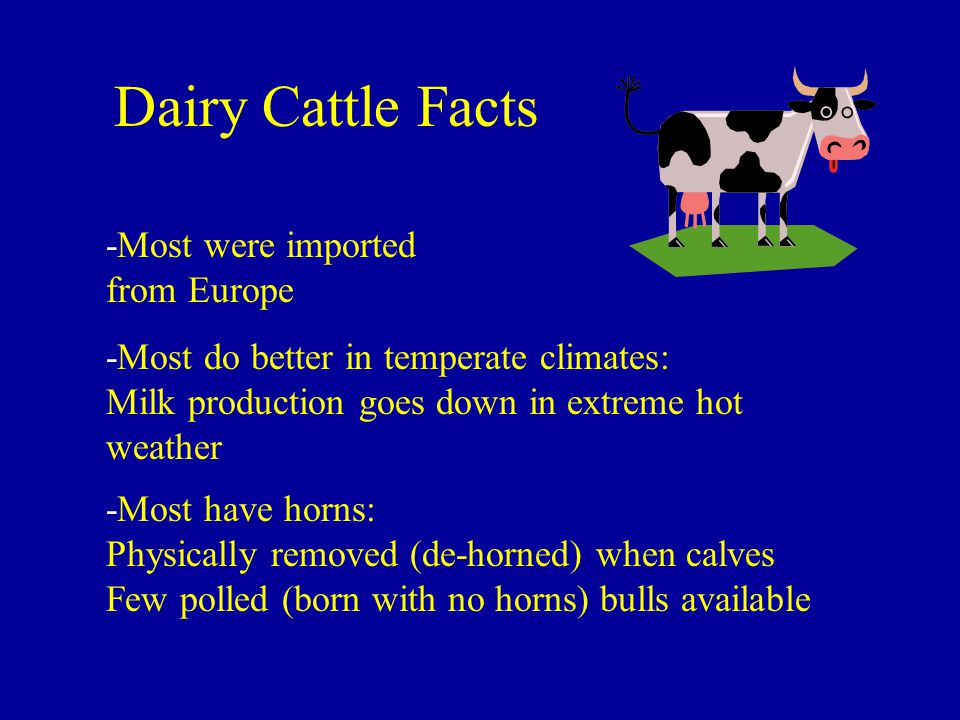 Dairy Cattle Facts

-Most were imported from Europe

-Most do better in temperate climates:
Milk production goes down in extreme hot weather

-Most have horns:
Physically removed (de-horned) when calves
Few polled (born with no horns) bulls available